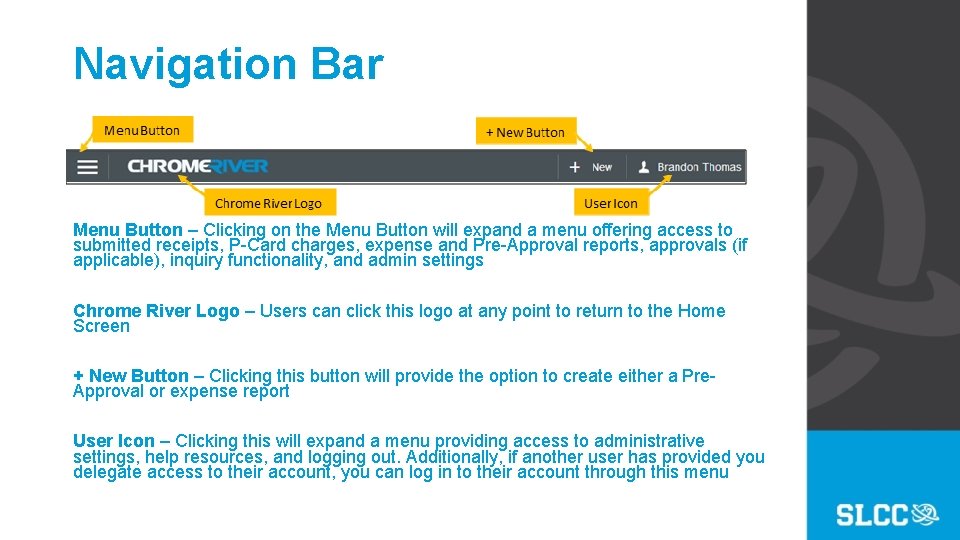 Navigation Bar

Menu Button

+ New Button

CHROMERIVER

+ New

Brandon Thomas

Chrome River Logo

User Icon

Menu Button – Clicking on the Menu Button will expand a menu offering access to submitted receipts, P-Card charges, expense and Pre-Approval reports, approvals (if applicable), inquiry functionality, and admin settings

Chrome River Logo – Users can click this logo at any point to return to the Home Screen

+ New Button – Clicking this button will provide the option to create either a Pre-Approval or expense report

User Icon – Clicking this will expand a menu providing access to administrative settings, help resources, and logging out. Additionally, if another user has provided you delegate access to their account, you can log in to their account through this menu

SLCC